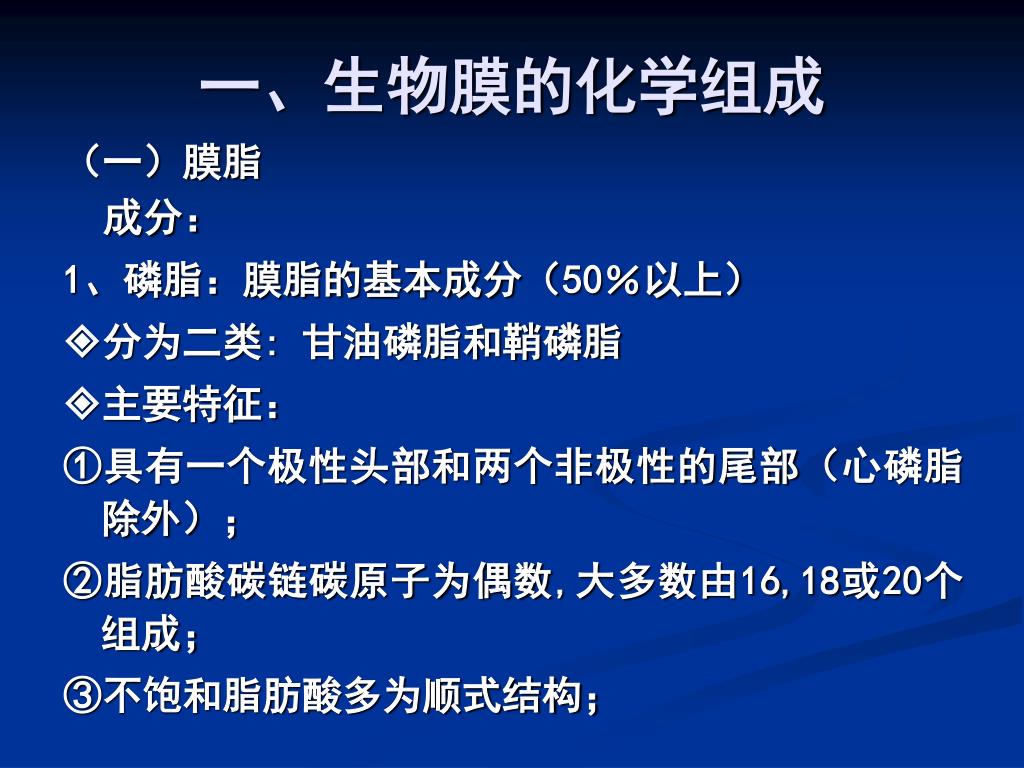 一、生物膜的化学组成

（一）膜脂

成分：

1、磷脂：膜脂的基本成分（50％以上）

◈分为二类：甘油磷脂和鞘磷脂

◈主要特征：

①具有一个极性头部和两个非极性的尾部（心磷脂除外）；

②脂肪酸碳链碳原子为偶数，大多数由16，18或20个组成；

③不饱和脂肪酸多为顺式结构；